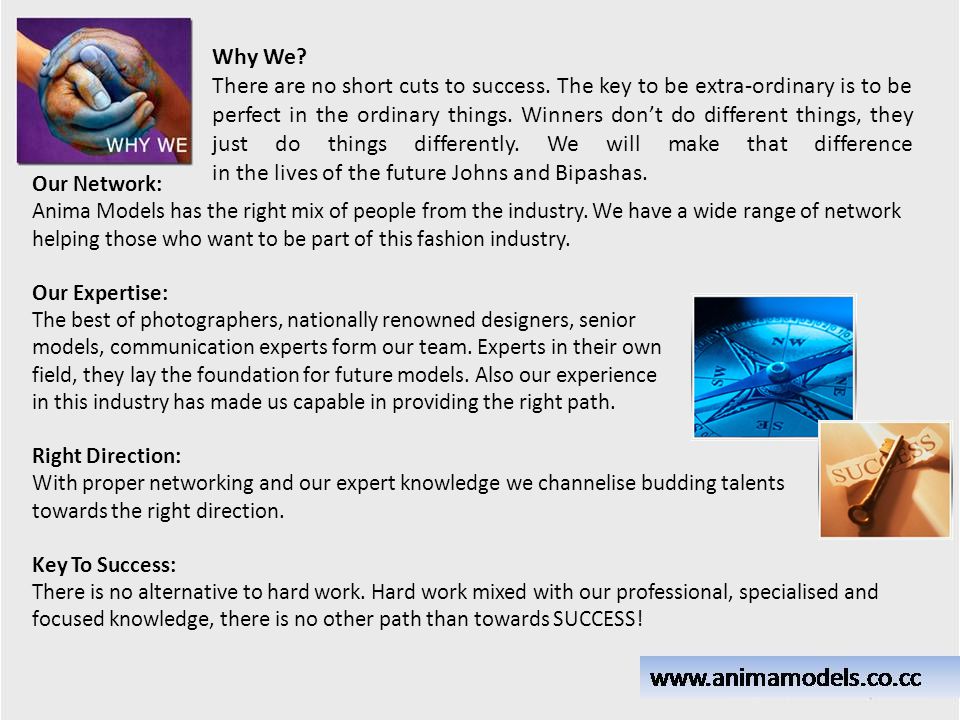 WHY WE

Why We?
There are no short cuts to success. The key to be extra-ordinary is to be perfect in the ordinary things. Winners don't do different things, they just do things differently. We will make that difference in the lives of the future Johns and Bipashas.

Our Network:
Anima Models has the right mix of people from the industry. We have a wide range of network helping those who want to be part of this fashion industry.

Our Expertise:
The best of photographers, nationally renowned designers, senior models, communication experts form our team. Experts in their own field, they lay the foundation for future models. Also our experience in this industry has made us capable in providing the right path.

NW
SW
NE
SE

SUCCESS

Right Direction:
With proper networking and our expert knowledge we channelise budding talents towards the right direction.

Key To Success:
There is no alternative to hard work. Hard work mixed with our professional, specialised and focused knowledge, there is no other path than towards SUCCESS!

www.animamodels.co.cc